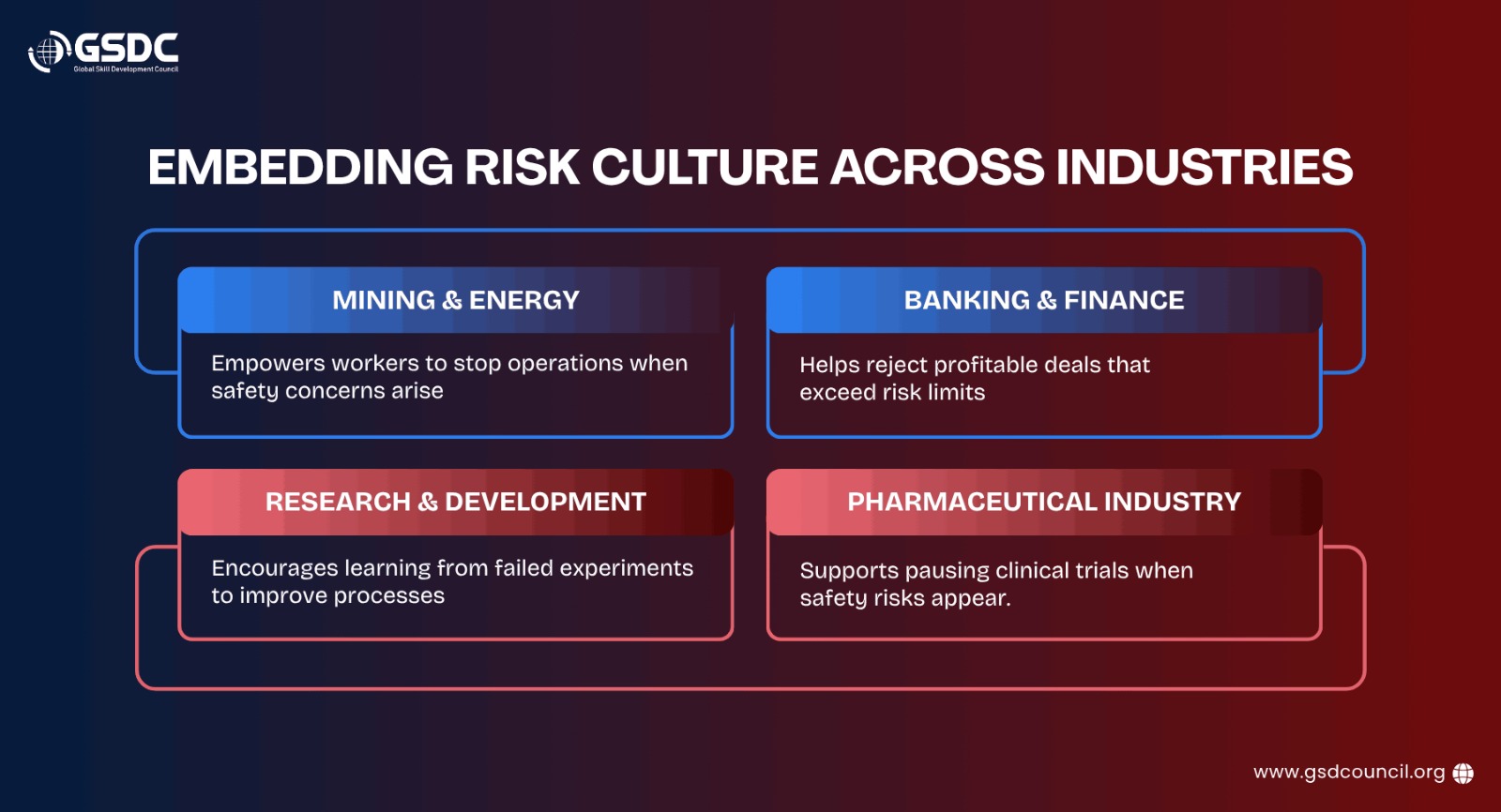 GSDC
Global Skill Development Council

EMBEDDING RISK CULTURE ACROSS INDUSTRIES

MINING & ENERGY

Empowers workers to stop operations when safety concerns arise

BANKING & FINANCE

Helps reject profitable deals that exceed risk limits

RESEARCH & DEVELOPMENT

Encourages learning from failed experiments to improve processes

PHARMACEUTICAL INDUSTRY

Supports pausing clinical trials when safety risks appear.

www.gsdcouncil.org